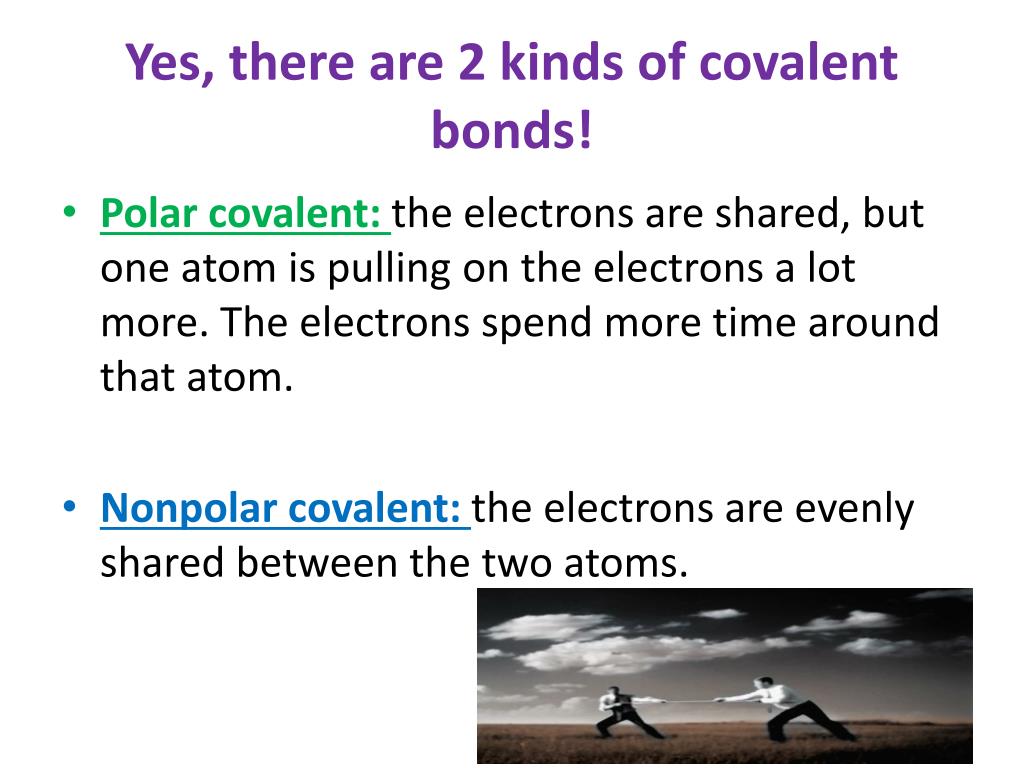 Yes, there are 2 kinds of covalent bonds!

• Polar covalent: the electrons are shared, but one atom is pulling on the electrons a lot more. The electrons spend more time around that atom.

• Nonpolar covalent: the electrons are evenly shared between the two atoms.